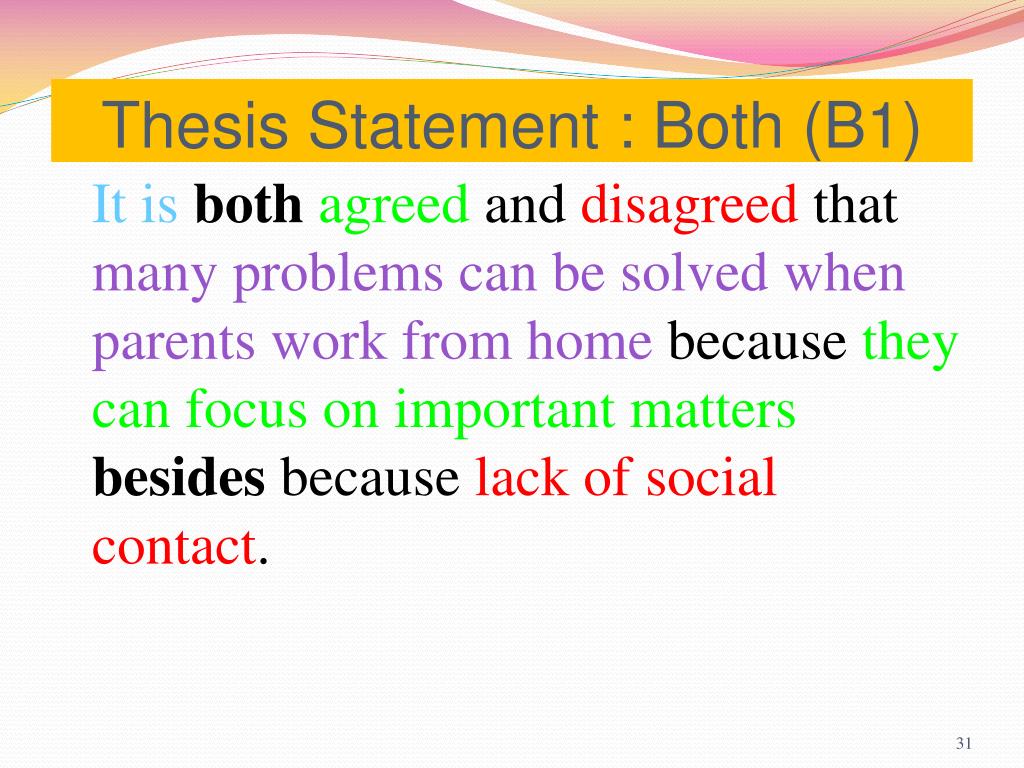 Thesis Statement : Both (B1)

It is both agreed and disagreed that many problems can be solved when parents work from home because they can focus on important matters besides because lack of social contact.

31